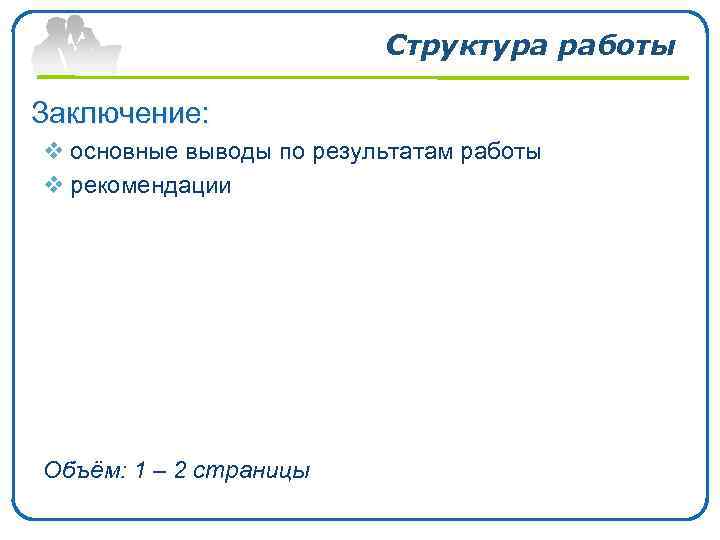 Структура работы

Заключение:

❖ основные выводы по результатам работы
❖ рекомендации

Объём: 1 – 2 страницы